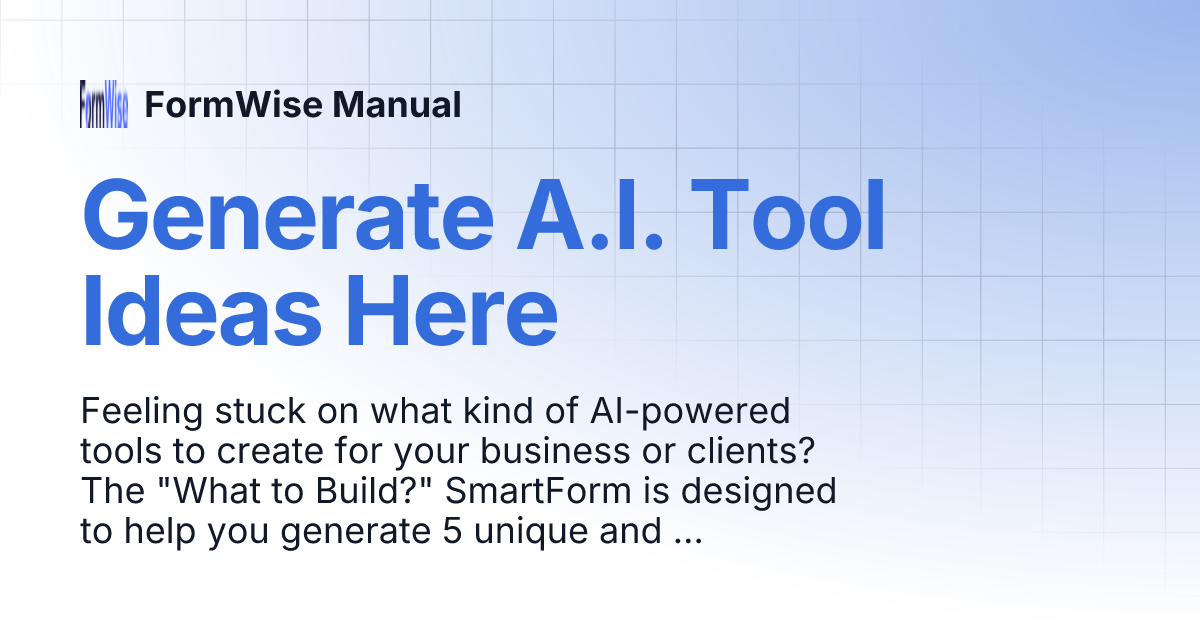 FormWise

FormWise Manual

Generate A.I. Tool Ideas Here

Feeling stuck on what kind of AI-powered tools to create for your business or clients? The "What to Build?" SmartForm is designed to help you generate 5 unique and ...